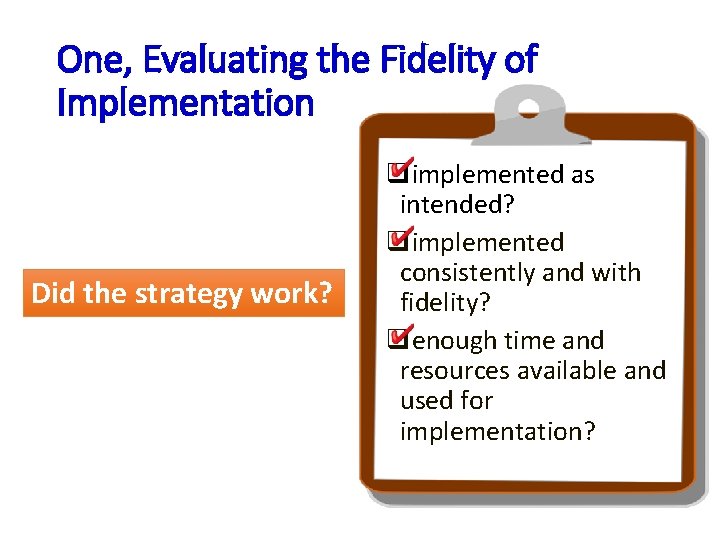 One, Evaluating the Fidelity of Implementation

Did the strategy work?

implemented as intended?

implemented consistently and with fidelity?

enough time and resources available and used for implementation?